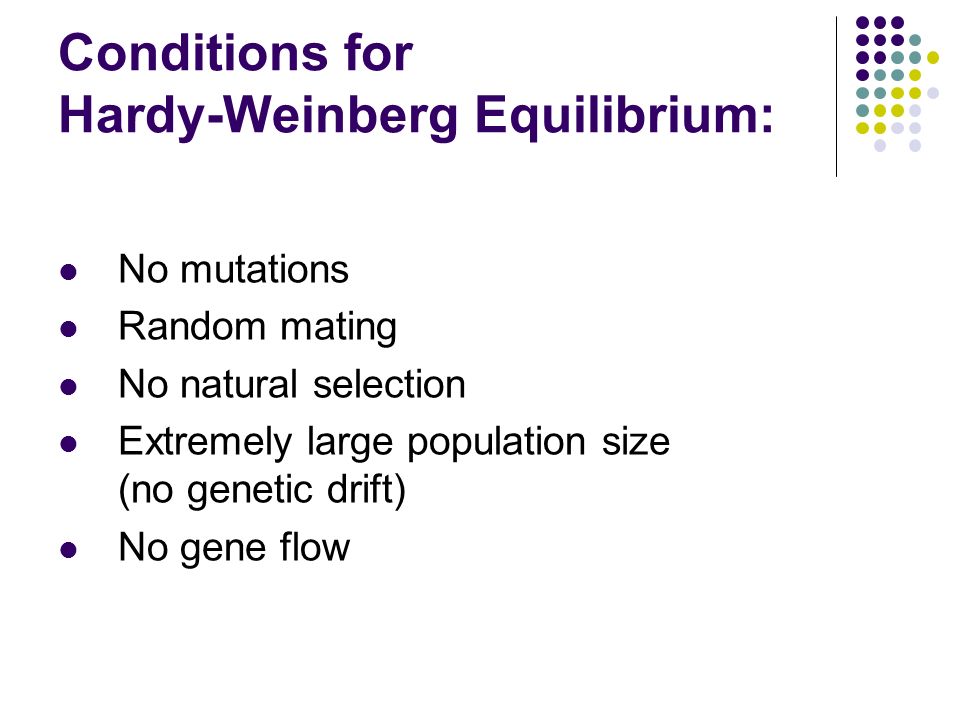 Conditions for Hardy-Weinberg Equilibrium:

- No mutations
- Random mating
- No natural selection
- Extremely large population size (no genetic drift)
- No gene flow